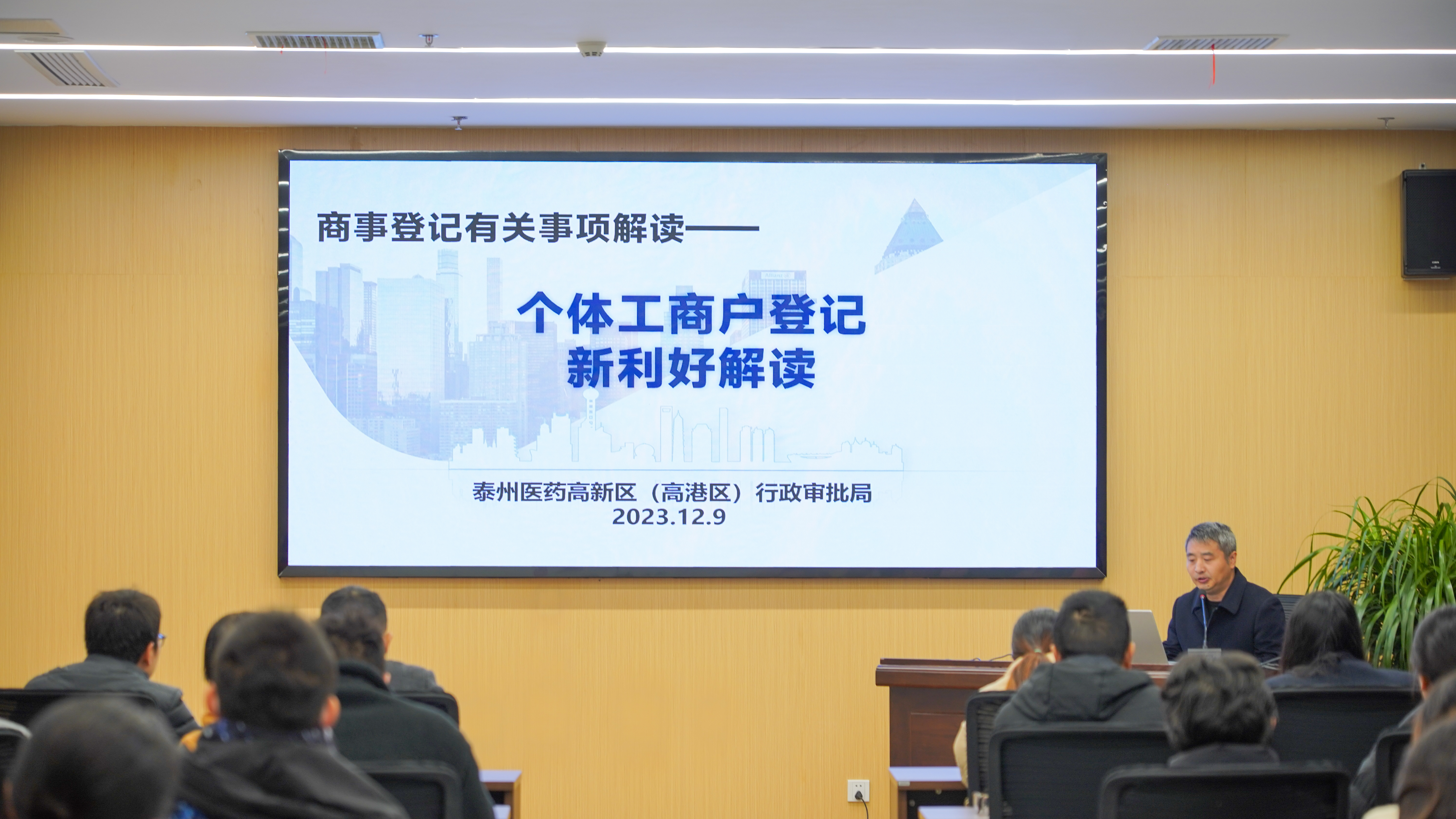 商事登记有关事项解读——

个体工商户登记
新利好解读

泰州医药高新区（高港区）行政审批局
2023.12.9